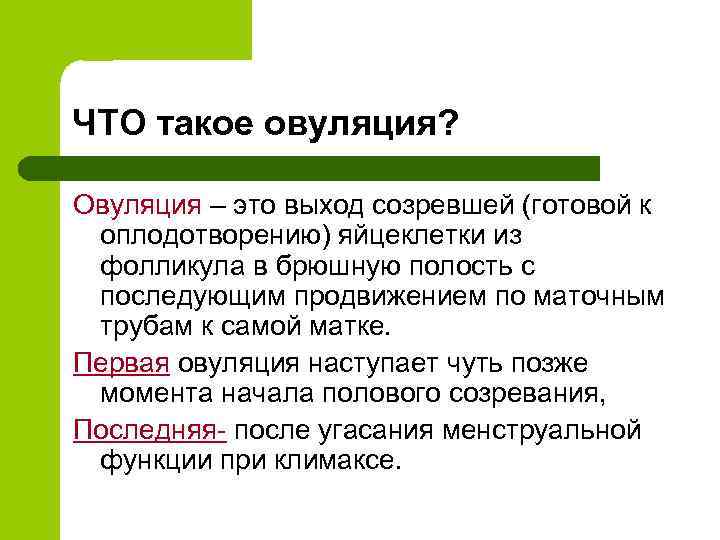 ЧТО такое овуляция?

Овуляция – это выход созревшей (готовой к оплодотворению) яйцеклетки из фолликула в брюшную полость с последующим продвижением по маточным трубам к самой матке.

Первая овуляция наступает чуть позже момента начала полового созревания,

Последняя- после угасания менструальной функции при климаксе.